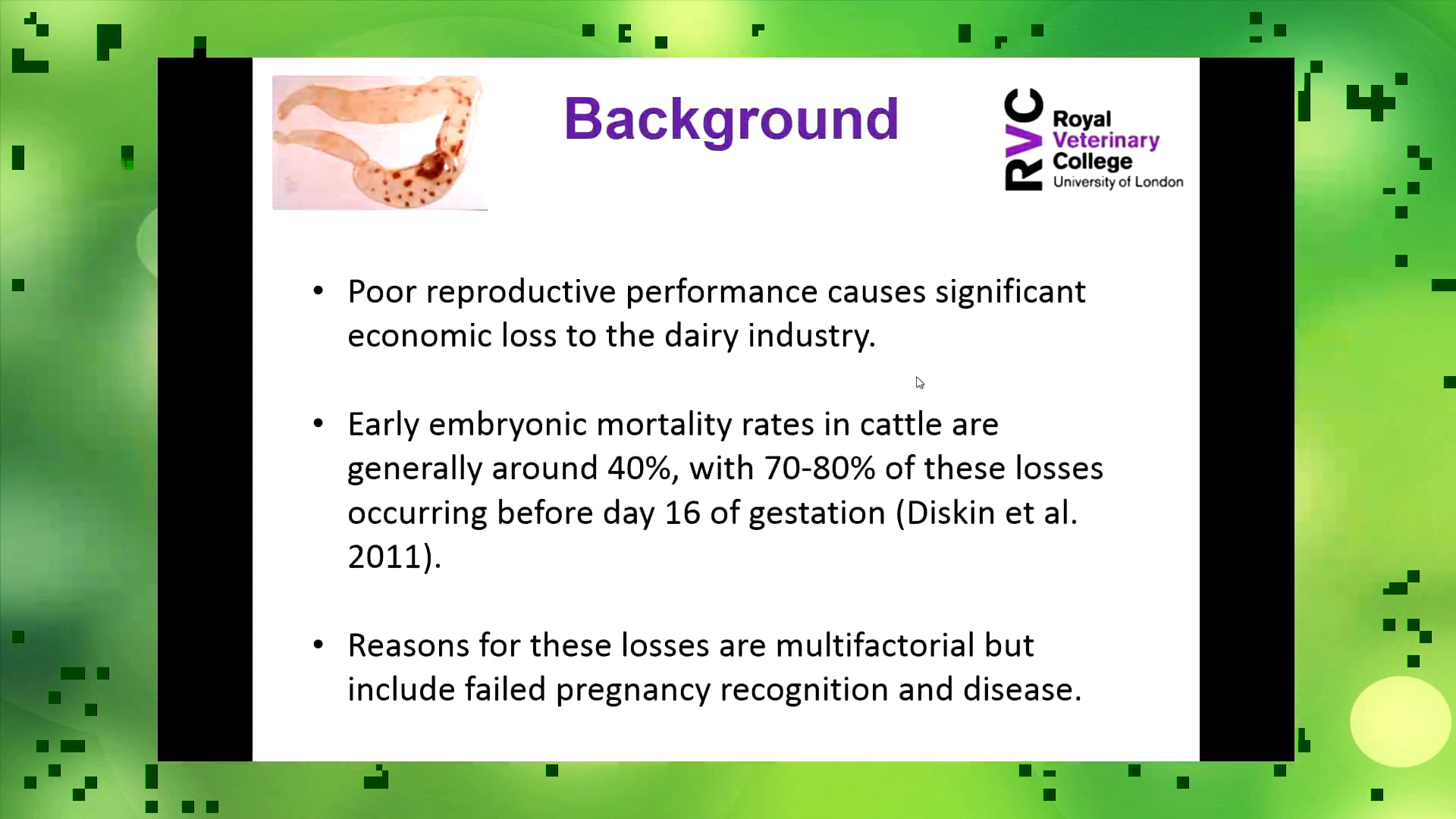 Background

RVC Royal Veterinary College University of London

• Poor reproductive performance causes significant economic loss to the dairy industry.

• Early embryonic mortality rates in cattle are generally around 40%, with 70-80% of these losses occurring before day 16 of gestation (Diskin et al. 2011).

• Reasons for these losses are multifactorial but include failed pregnancy recognition and disease.